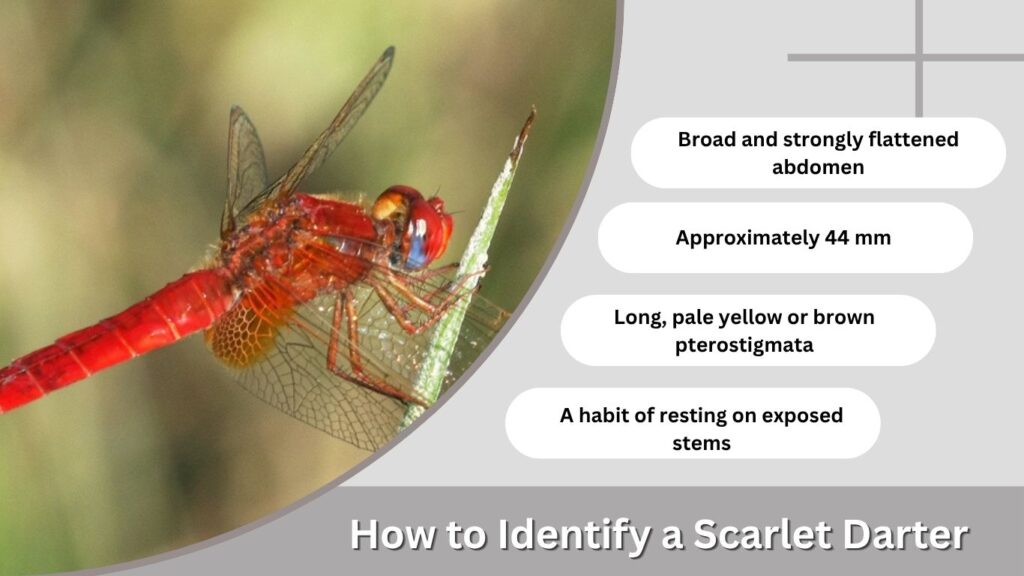 Broad and strongly flattened abdomen

Approximately 44 mm

Long, pale yellow or brown pterostigmata

A habit of resting on exposed stems

How to Identify a Scarlet Darter